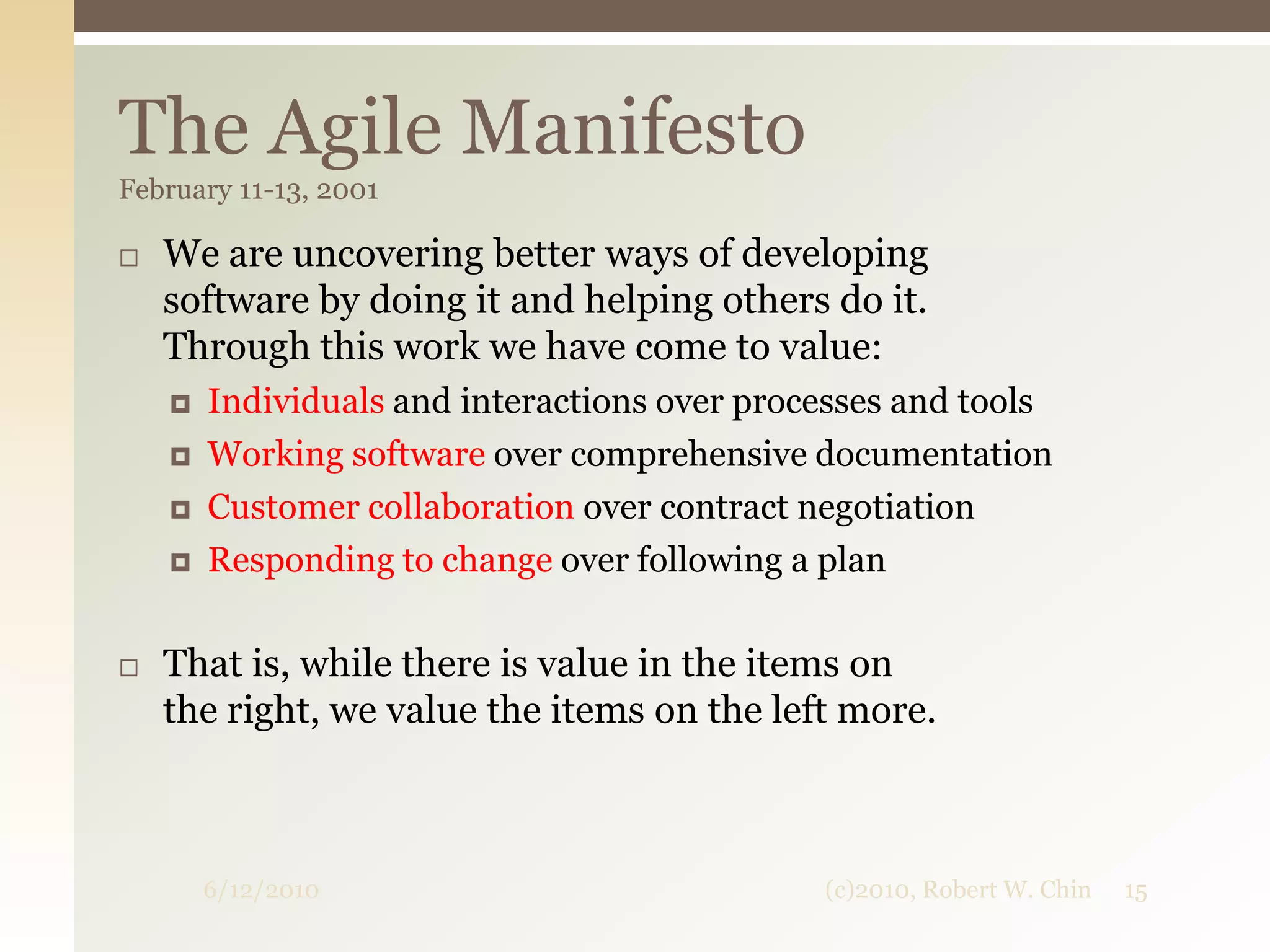 The Agile Manifesto
February 11-13, 2001

We are uncovering better ways of developing software by doing it and helping others do it. Through this work we have come to value:

Individuals and interactions over processes and tools

Working software over comprehensive documentation

Customer collaboration over contract negotiation

Responding to change over following a plan

That is, while there is value in the items on the right, we value the items on the left more.

6/12/2010 (c)2010, Robert W. Chin 15